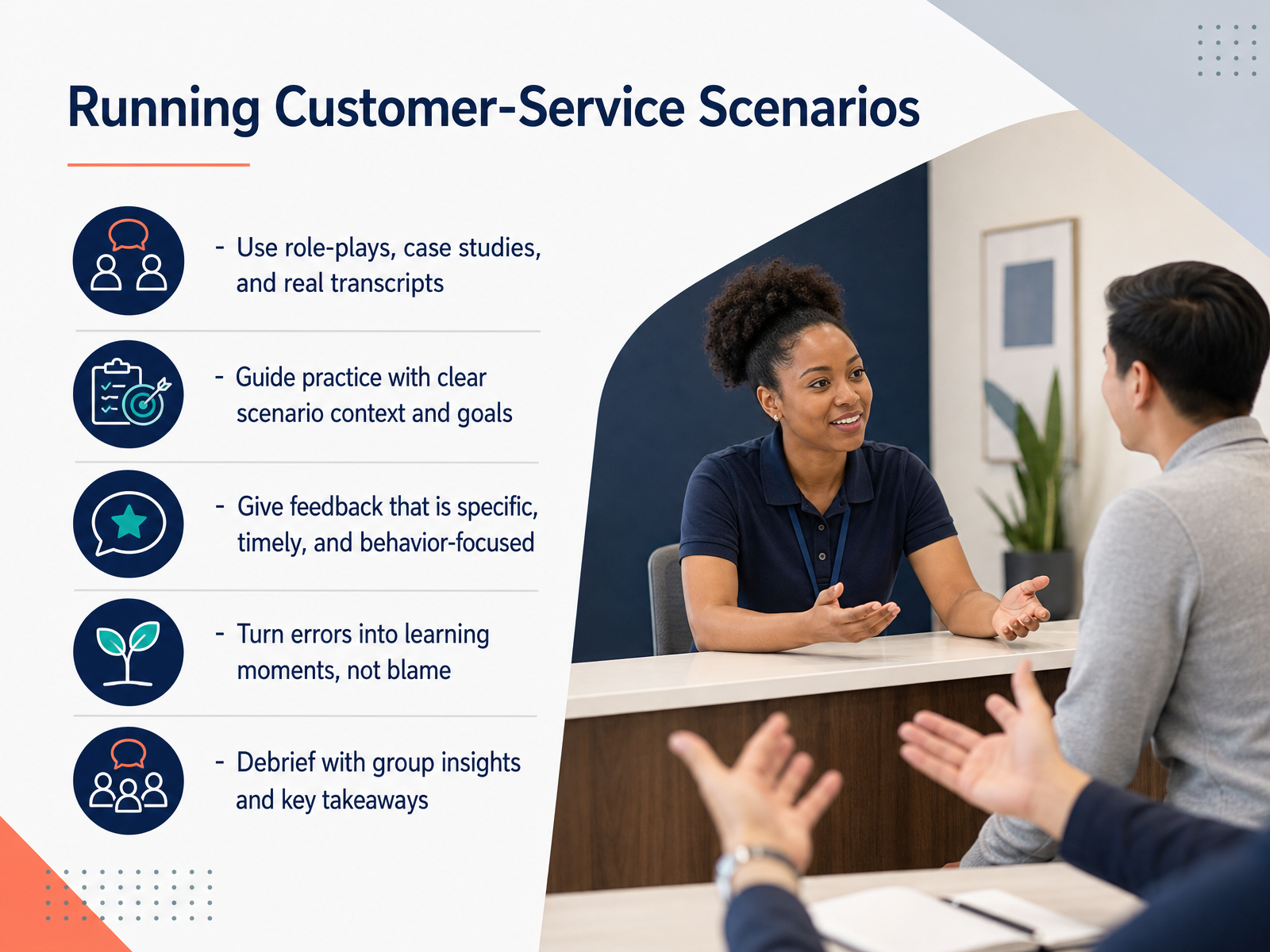 Running Customer-Service Scenarios

- Use role-plays, case studies, and real transcripts

- Guide practice with clear scenario context and goals

- Give feedback that is specific, timely, and behavior-focused

- Turn errors into learning moments, not blame

- Debrief with group insights and key takeaways